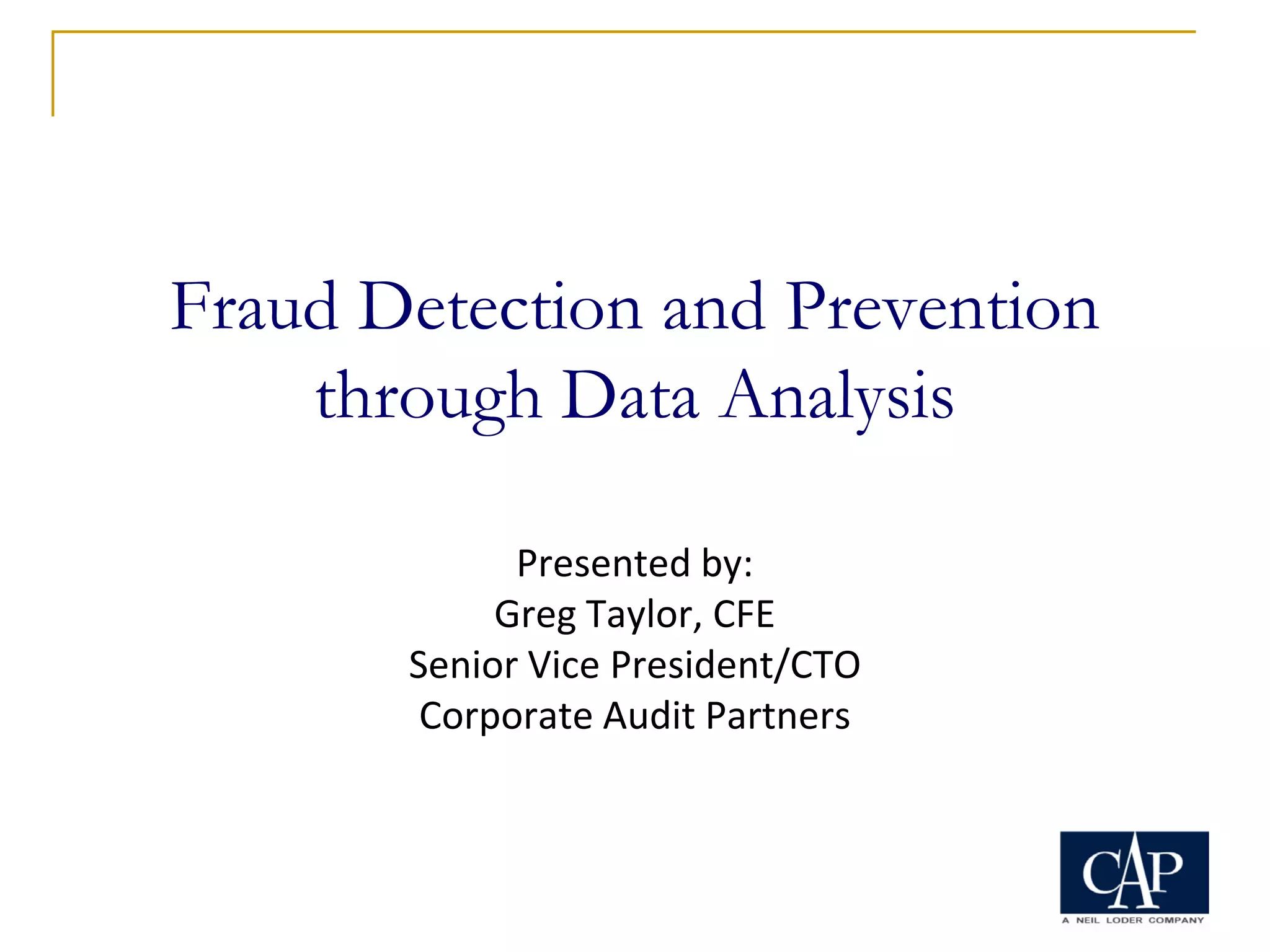 Fraud Detection and Prevention through Data Analysis

Presented by:
Greg Taylor, CFE
Senior Vice President/CTO
Corporate Audit Partners

CAP
A NEIL LODER COMPANY